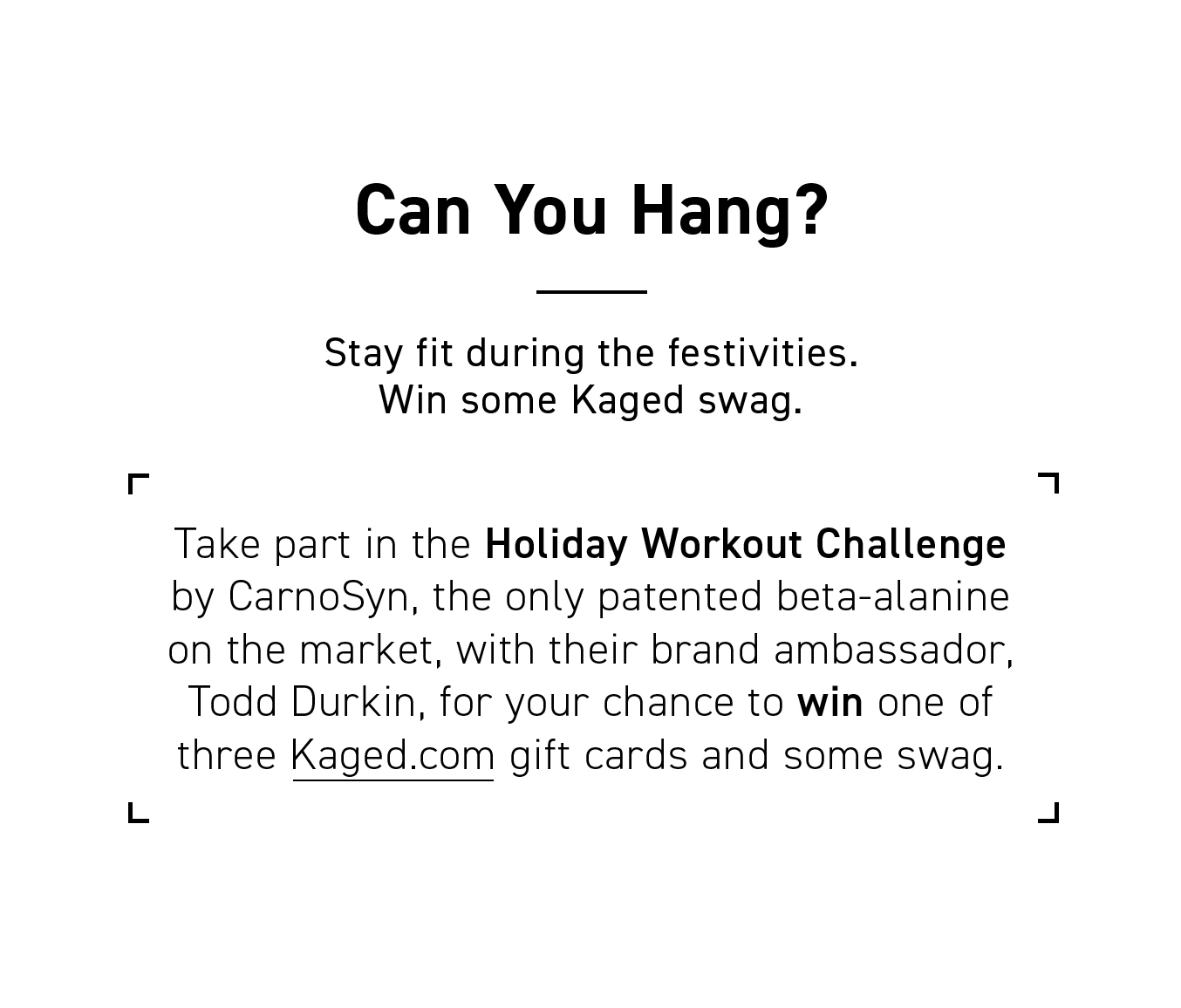 Can You Hang?

Stay fit during the festivities.
Win some Kaged swag.

Take part in the Holiday Workout Challenge by CarnoSyn, the only patented beta-alanine on the market, with their brand ambassador, Todd Durkin, for your chance to win one of three Kaged.com gift cards and some swag.